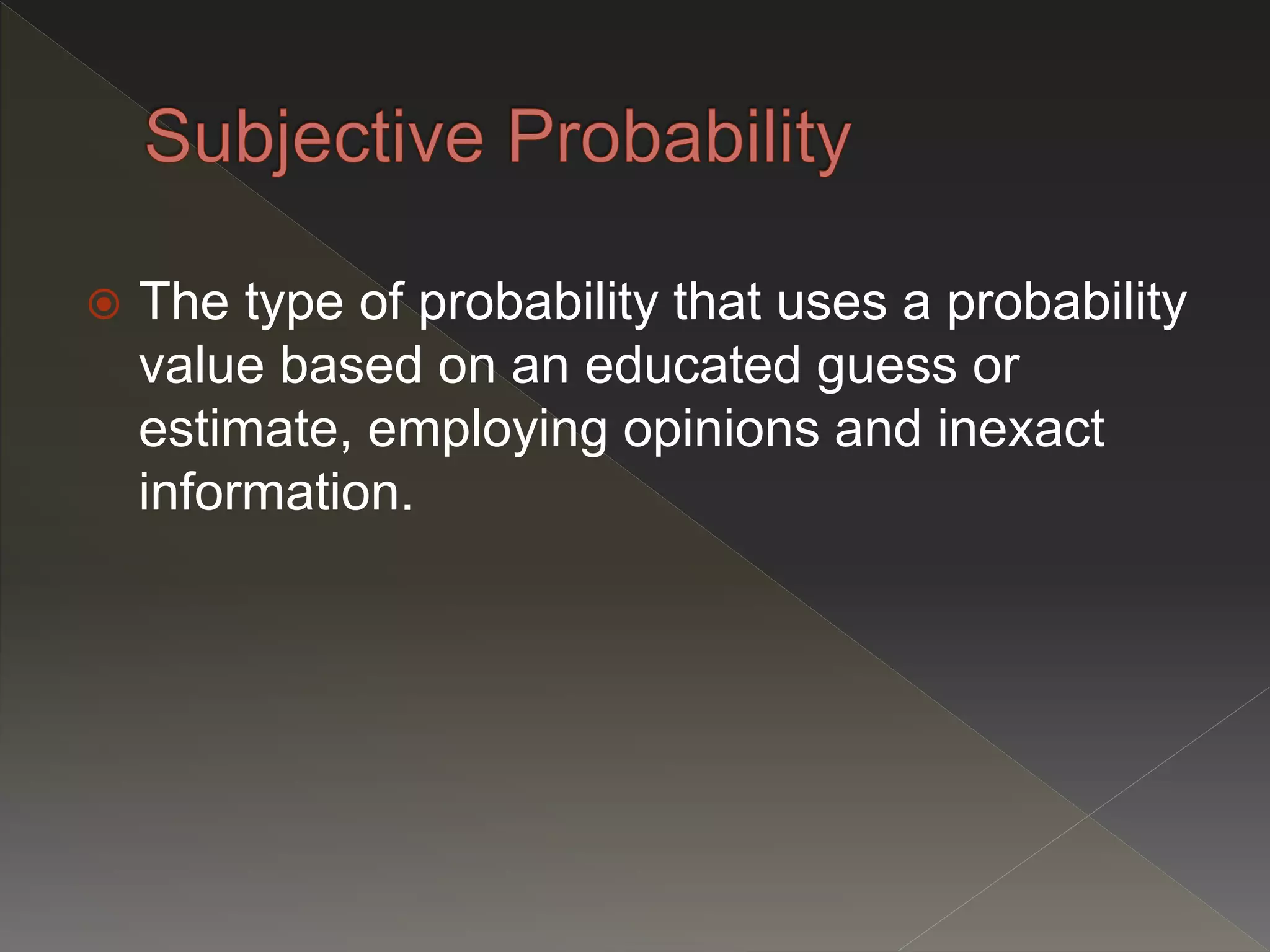 Subjective Probability

The type of probability that uses a probability value based on an educated guess or estimate, employing opinions and inexact information.